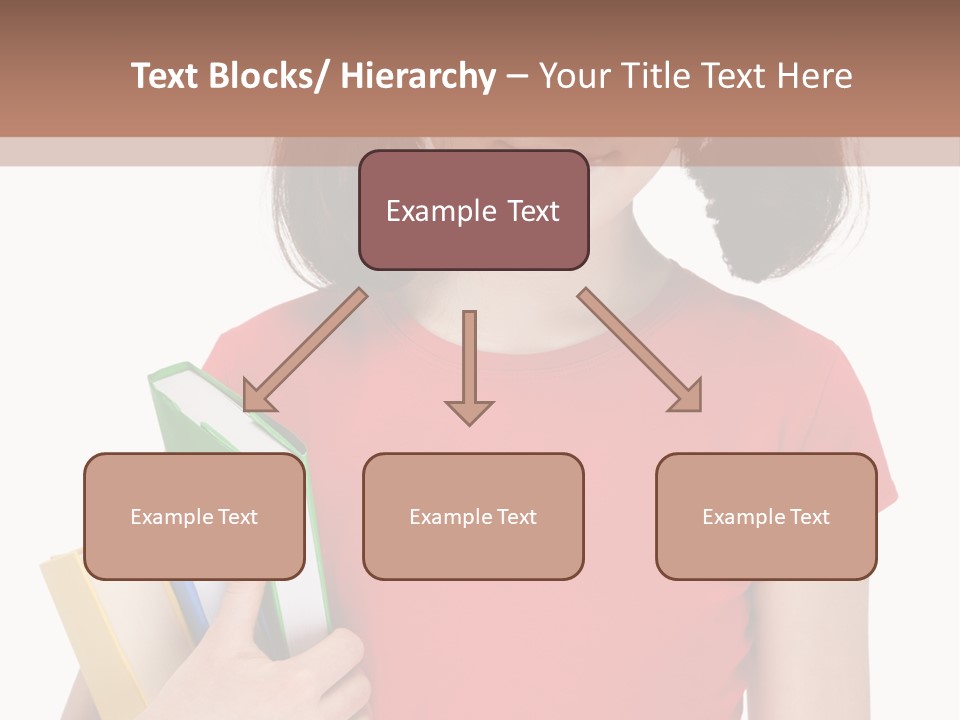 Text Blocks/ Hierarchy – Your Title Text Here

Example Text

Example Text

Example Text

Example Text